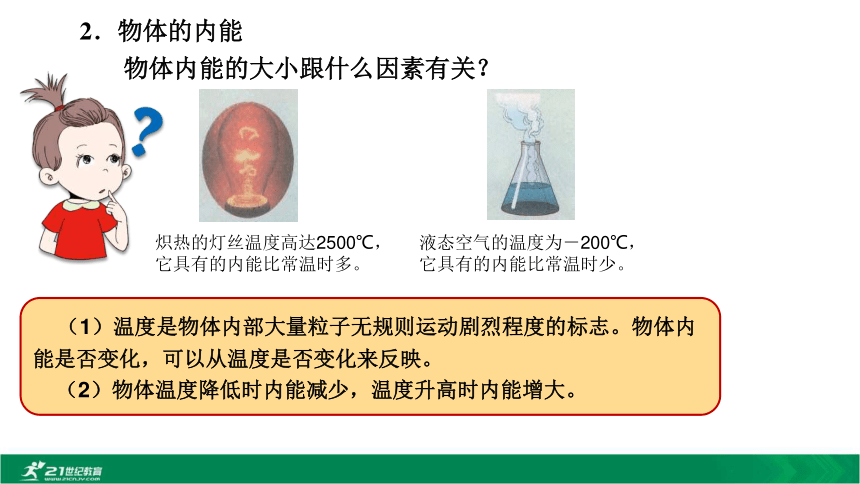 2．物体的内能

物体内能的大小跟什么因素有关？

?

炽热的灯丝温度高达2500℃，它具有的内能比常温时多。

液态空气的温度为－200℃，它具有的内能比常温时少。

（1）温度是物体内部大量粒子无规则运动剧烈程度的标志。物体内能是否变化，可以从温度是否变化来反映。

（2）物体温度降低时内能减少，温度升高时内能增大。

21世纪教育